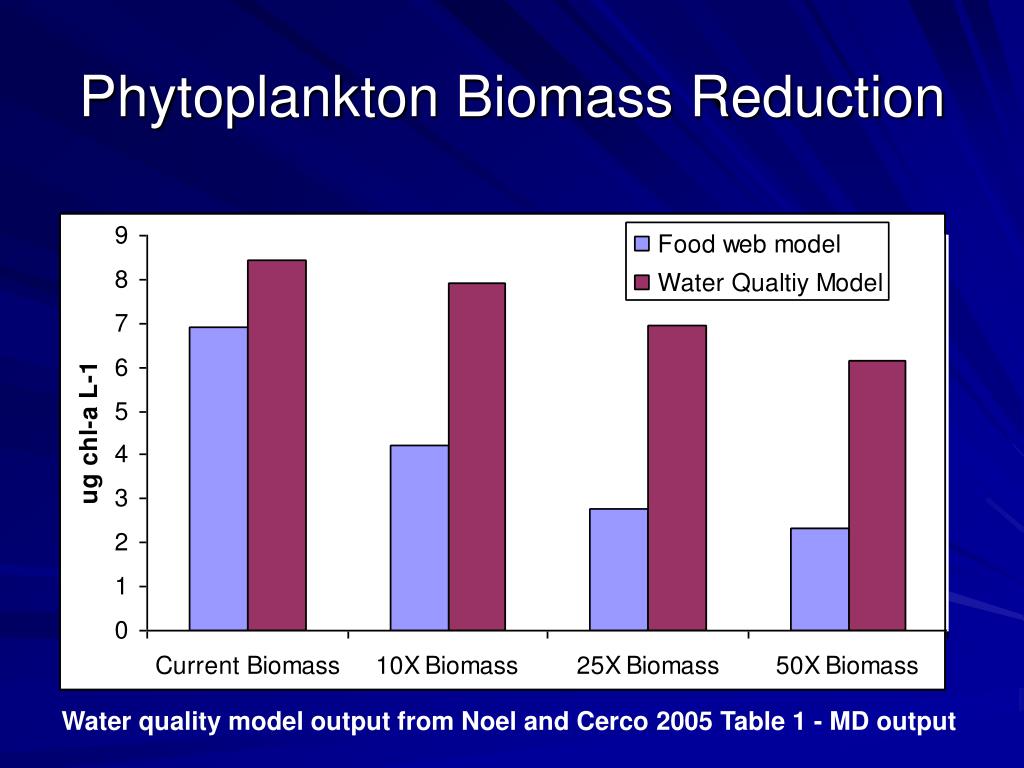 Phytoplankton Biomass Reduction

ug chl-a L-1

9
8
7
6
5
4
3
2
1
0

Food web model
Water Qualtiy Model

Current Biomass
10X Biomass
25X Biomass
50X Biomass

Water quality model output from Noel and Cerco 2005 Table 1 - MD output